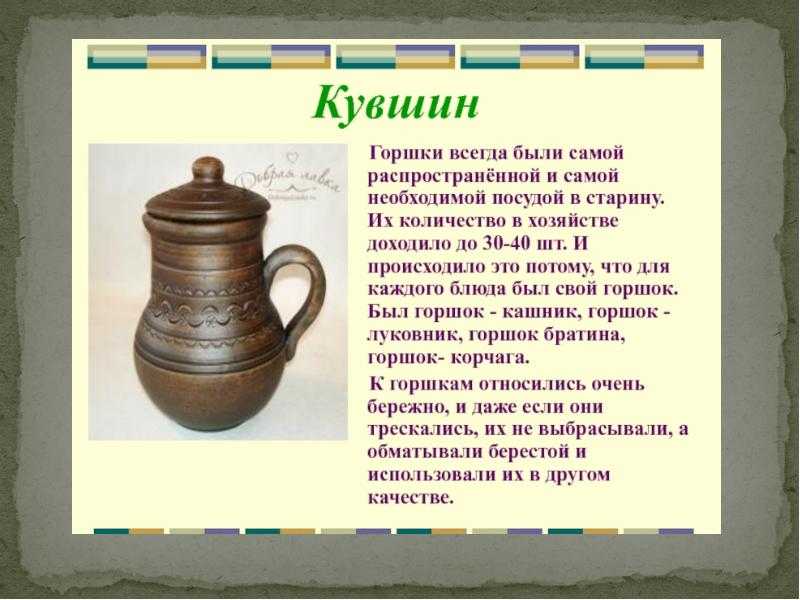 Кувшин

Добрая лавка

Горшки всегда были самой распространённой и самой необходимой посудой в старину. Их количество в хозяйстве доходило до 30-40 шт. И происходило это потому, что для каждого блюда был свой горшок. Был горшок - кашник, горшок - луковник, горшок братина, горшок- корчага.

К горшкам относились очень бережно, и даже если они трескались, их не выбрасывали, а обматывали берестой и использовали их в другом качестве.